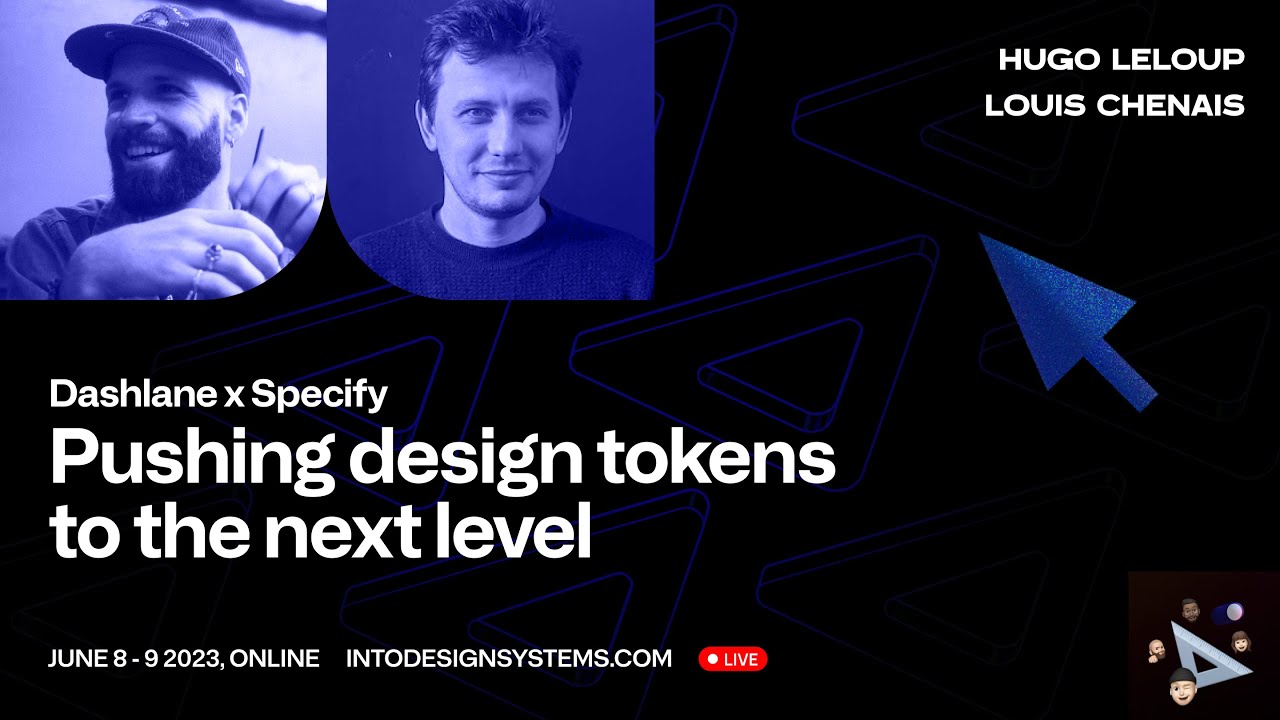 HUGO LELOUP
LOUIS CHENAIS

Dashlane x Specify
Pushing design tokens to the next level

JUNE 8 - 9 2023, ONLINE INTODESIGNSYSTEMS.COM LIVE